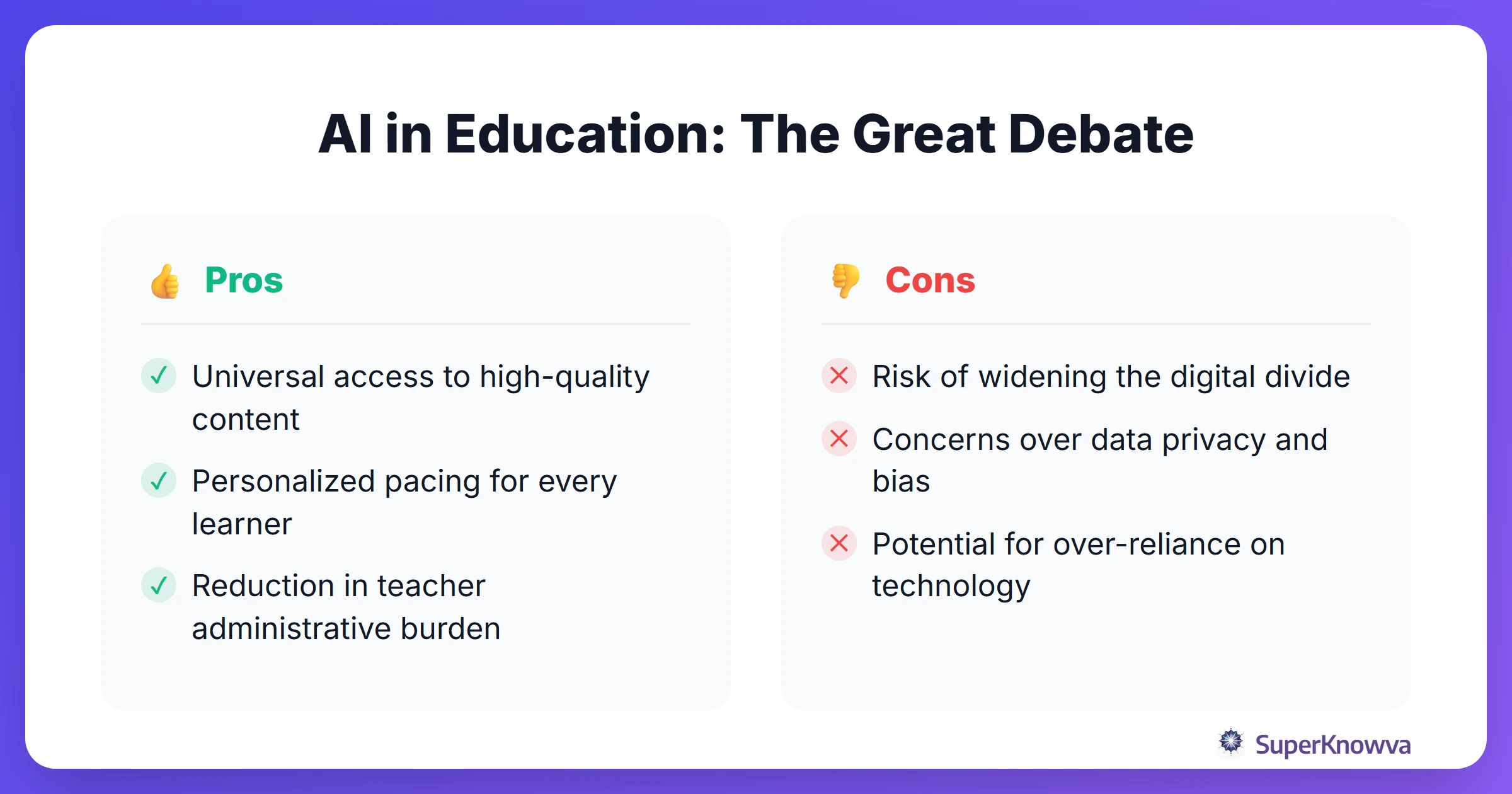 AI in Education: The Great Debate

👍 Pros

✓ Universal access to high-quality content

✓ Personalized pacing for every learner

✓ Reduction in teacher administrative burden

👎 Cons

✕ Risk of widening the digital divide

✕ Concerns over data privacy and bias

✕ Potential for over-reliance on technology

SuperKnowva